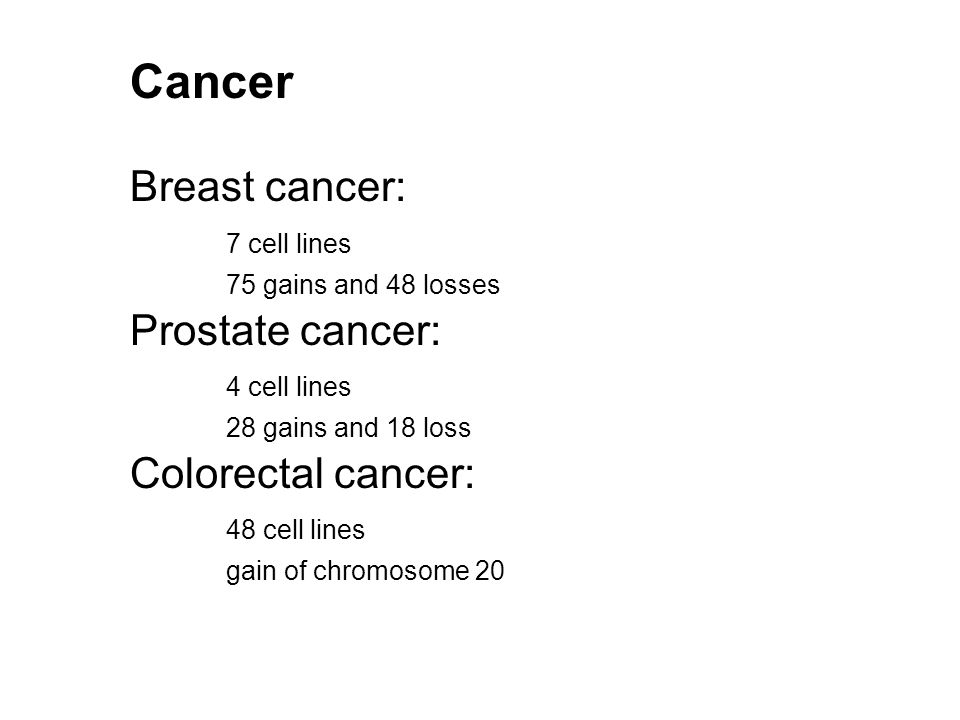 Cancer

Breast cancer:

7 cell lines

75 gains and 48 losses

Prostate cancer:

4 cell lines

28 gains and 18 loss

Colorectal cancer:

48 cell lines

gain of chromosome 20